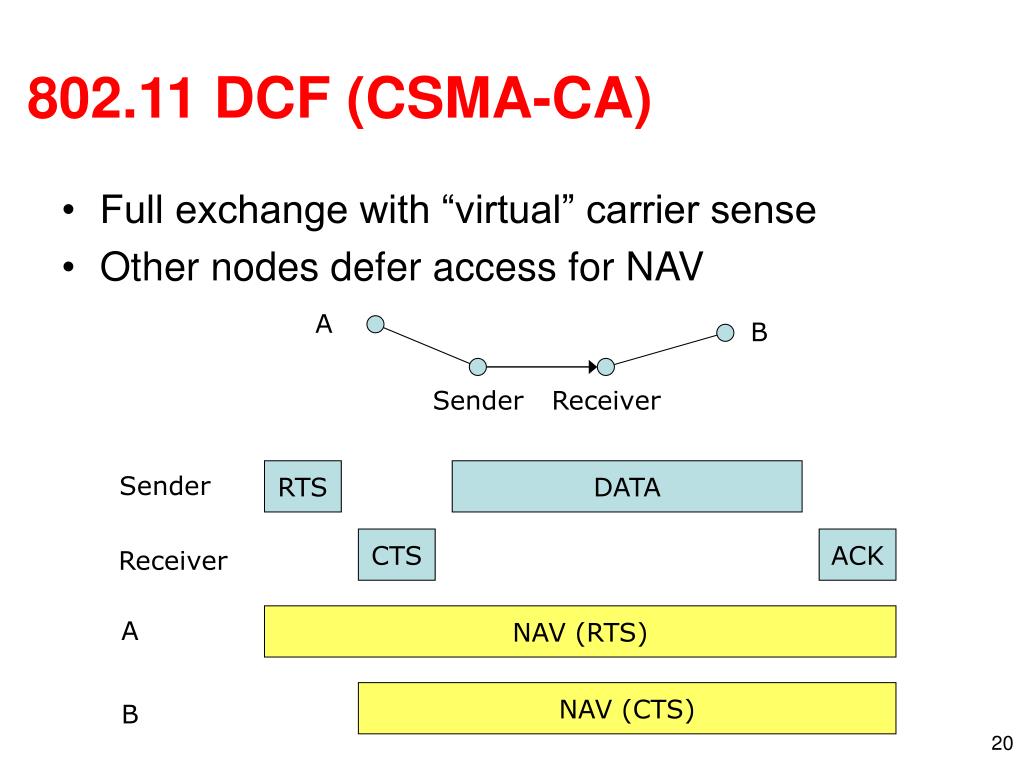 802.11 DCF (CSMA-CA)

• Full exchange with “virtual” carrier sense
• Other nodes defer access for NAV

A

B

Sender Receiver

Sender RTS DATA

Receiver CTS ACK

A NAV (RTS)

B NAV (CTS)

20